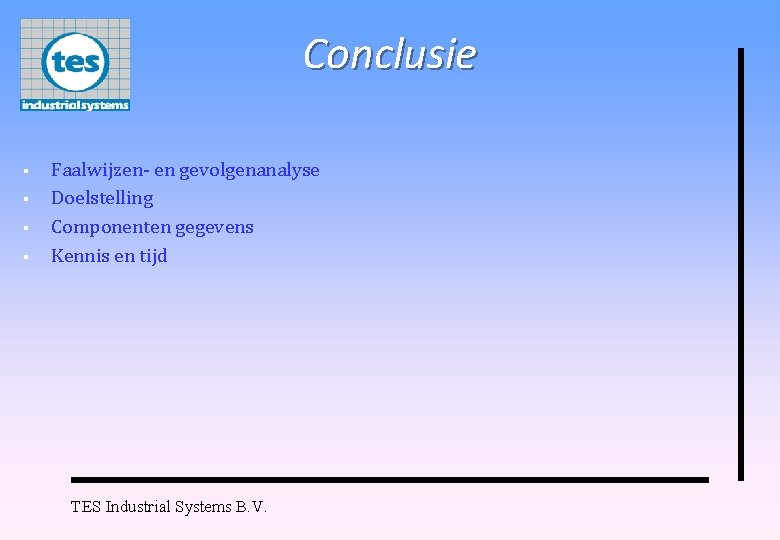 tes
industrial systems

Conclusie

- Faalwijzen- en gevolgenanalyse
- Doelstelling
- Componenten gegevens
- Kennis en tijd

TES Industrial Systems B.V.